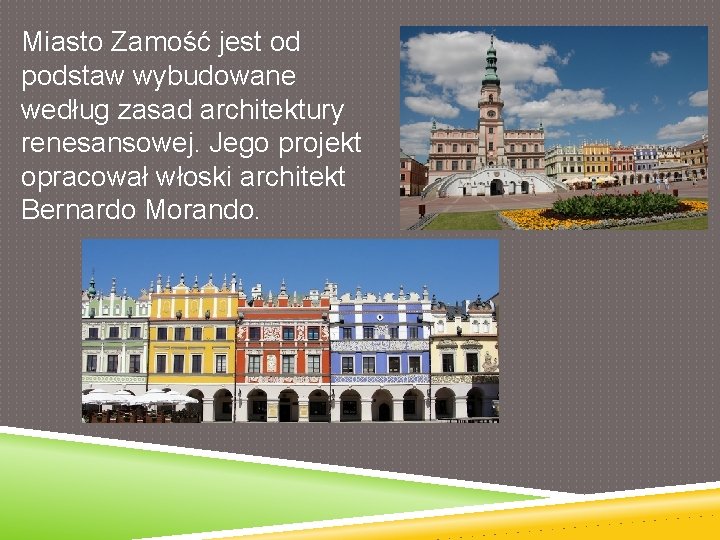 Miasto Zamość jest od podstaw wybudowane według zasad architektury renesansowej. Jego projekt opracował włoski architekt Bernardo Morando.